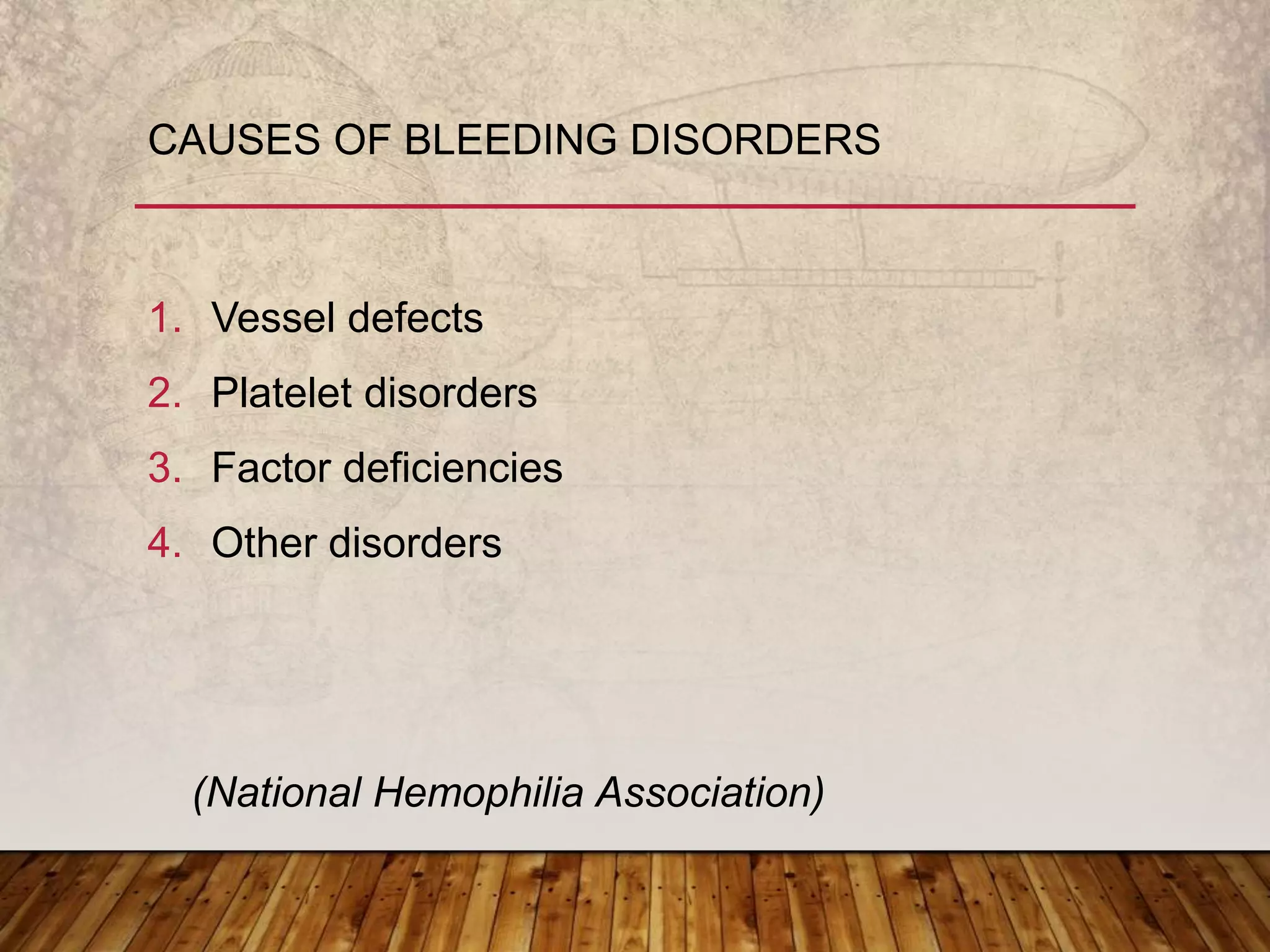 CAUSES OF BLEEDING DISORDERS

1. Vessel defects
2. Platelet disorders
3. Factor deficiencies
4. Other disorders

(National Hemophilia Association)